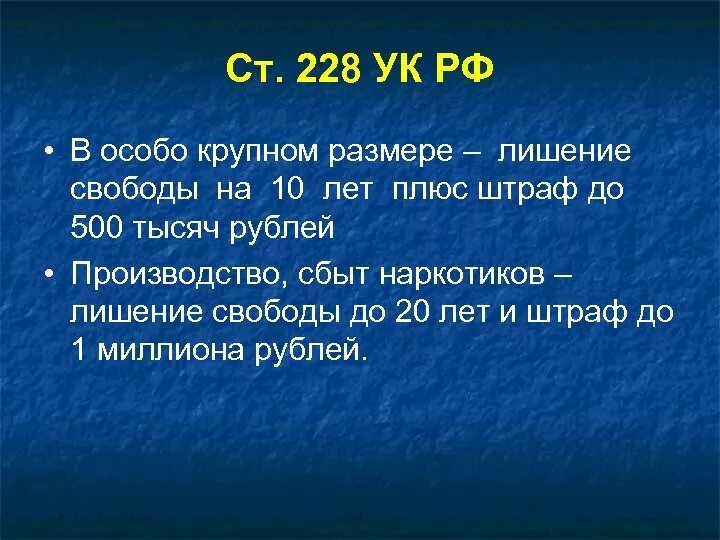 Ст. 228 УК РФ

• В особо крупном размере – лишение свободы на 10 лет плюс штраф до 500 тысяч рублей

• Производство, сбыт наркотиков – лишение свободы до 20 лет и штраф до 1 миллиона рублей.